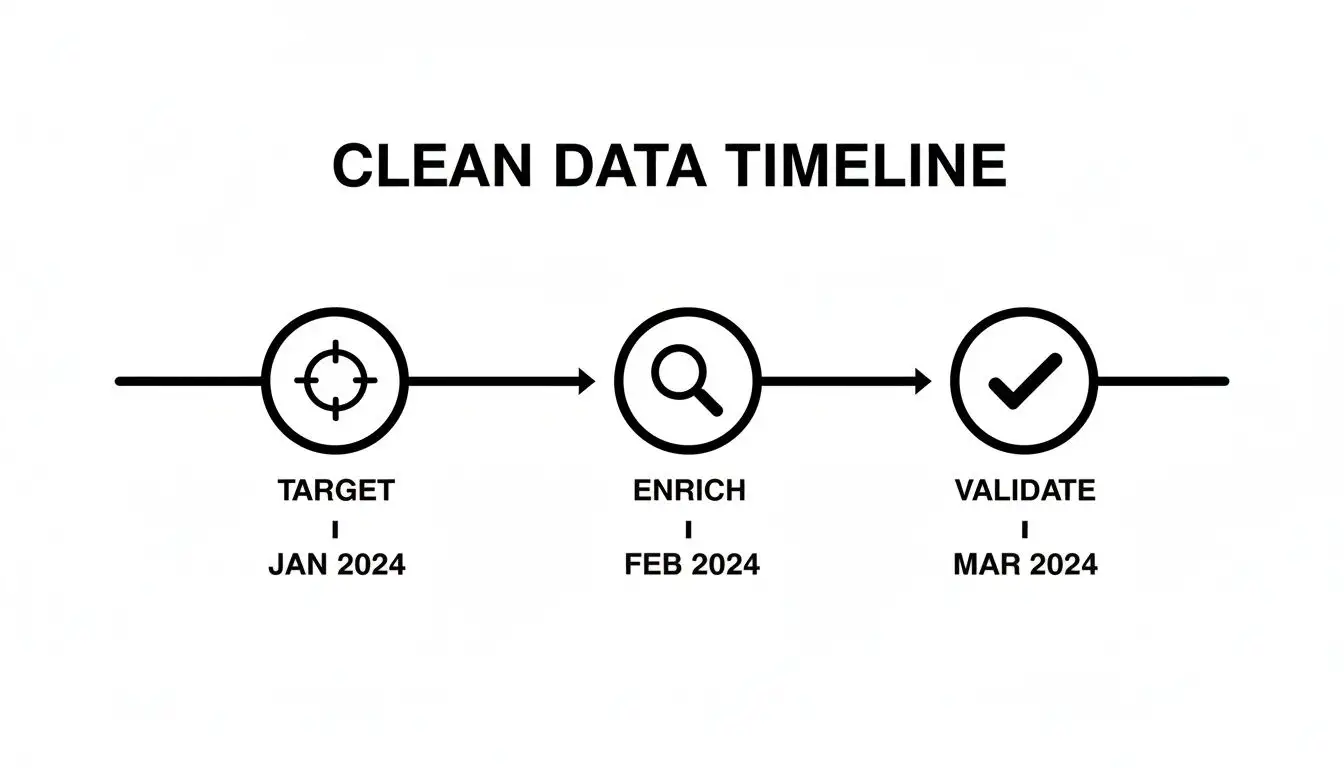 CLEAN DATA TIMELINE

TARGET
JAN 2024

ENRICH
FEB 2024

VALIDATE
MAR 2024